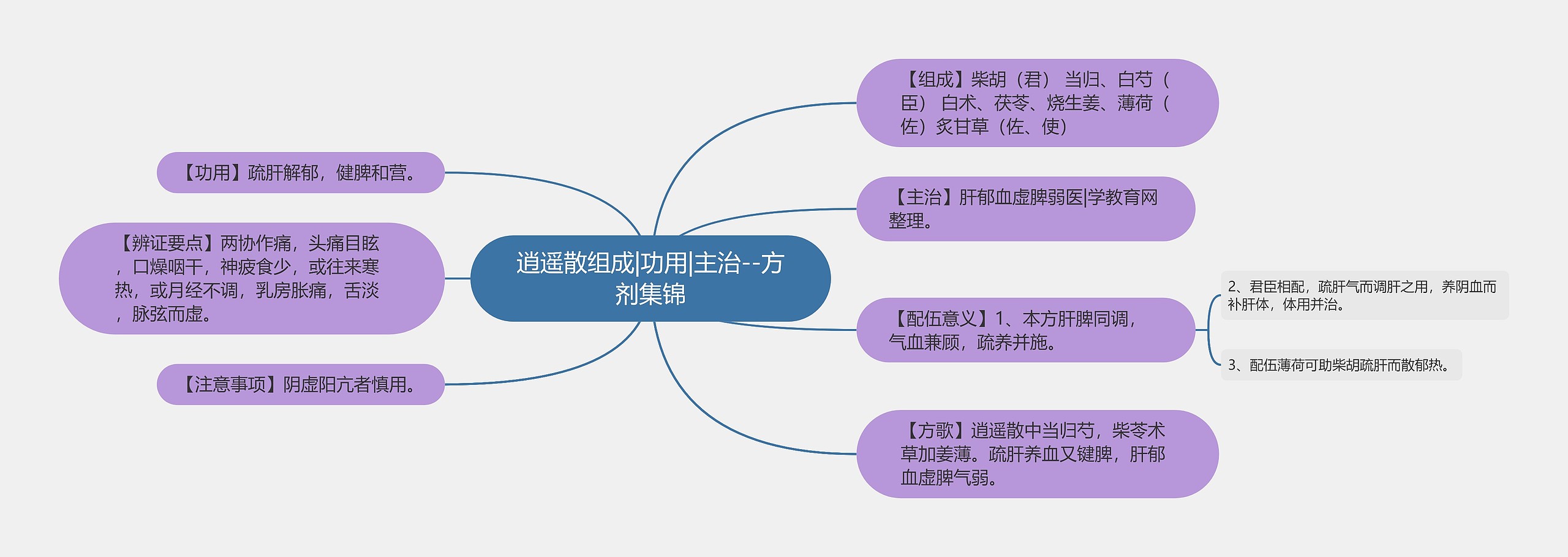 逍遥散组成|功用|主治--方剂集锦

【组成】柴胡（君） 当归、白芍（臣） 白术、茯苓、烧生姜、薄荷（佐）炙甘草（佐、使）

【主治】肝郁血虚脾弱医|学教育网整理。

【配伍意义】1、本方肝脾同调，气血兼顾，疏养并施。

2、君臣相配，疏肝气而调肝之用，养阴血而补肝体，体用并治。

3、配伍薄荷可助柴胡疏肝而散郁热。

【方歌】逍遥散中当归芍，柴苓术草加姜薄。疏肝养血又键脾，肝郁血虚脾气弱。

【功用】疏肝解郁，健脾和营。

【辨证要点】两协作痛，头痛目眩，口燥咽干，神疲食少，或往来寒热，或月经不调，乳房胀痛，舌淡，脉弦而虚。

【注意事项】阴虚阳亢者慎用。